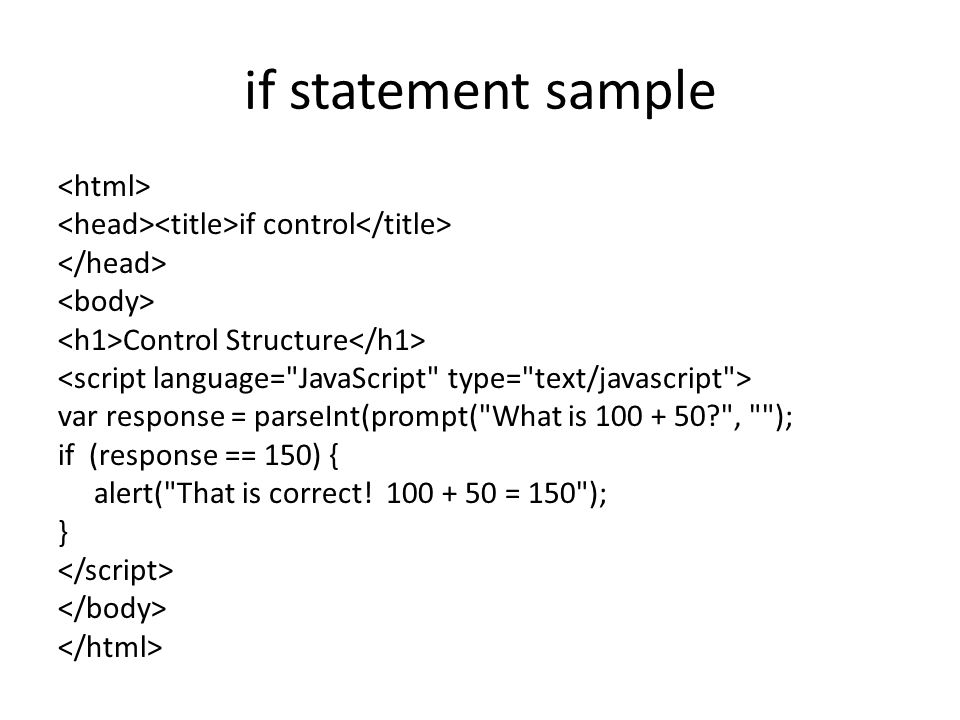 if statement sample

<html>
<head><title>if control</title>
</head>
<body>
<h1>Control Structure</h1>
<script language="JavaScript" type="text/javascript">
var response = parseInt(prompt("What is 100 + 50?", ""));
if  (response == 150) {
    alert("That is correct!  100 + 50 = 150");
}
</script>
</body>
</html>